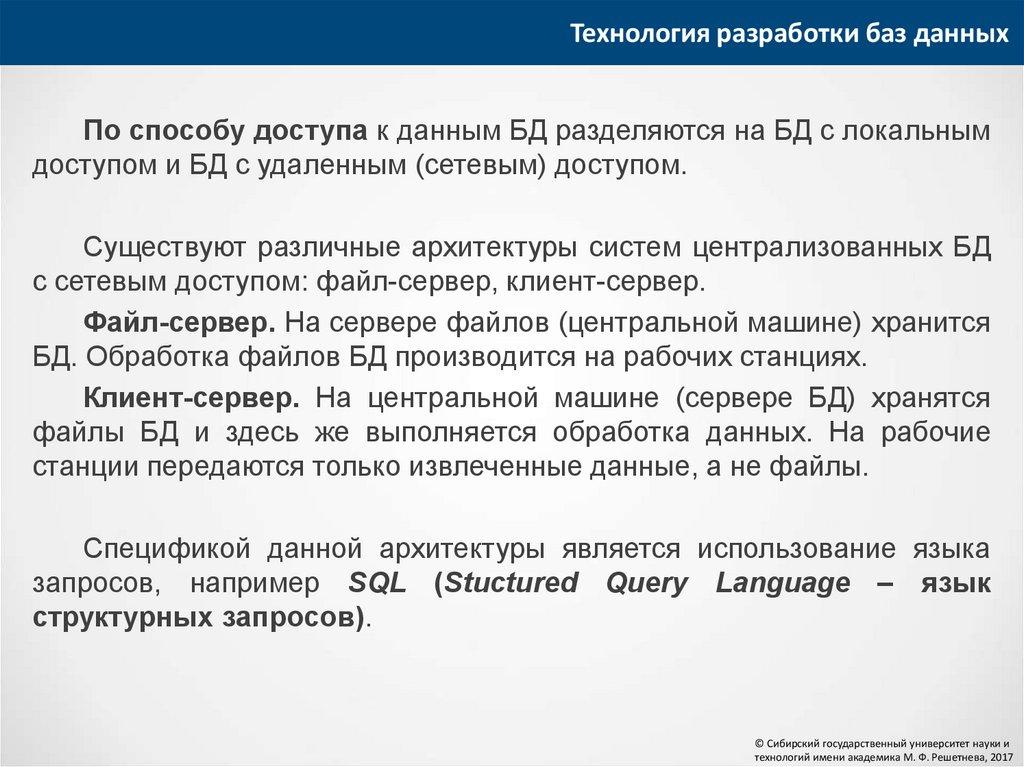 Технология разработки баз данных

По способу доступа к данным БД разделяются на БД с локальным доступом и БД с удаленным (сетевым) доступом.

Существуют различные архитектуры систем централизованных БД с сетевым доступом: файл-сервер, клиент-сервер.

Файл-сервер. На сервере файлов (центральной машине) хранится БД. Обработка файлов БД производится на рабочих станциях.

Клиент-сервер. На центральной машине (сервере БД) хранятся файлы БД и здесь же выполняется обработка данных. На рабочие станции передаются только извлеченные данные, а не файлы.

Спецификой данной архитектуры является использование языка запросов, например SQL (Stuctured Query Language – язык структурных запросов).

© Сибирский государственный университет науки и технологий имени академика М. Ф. Решетнева, 2017